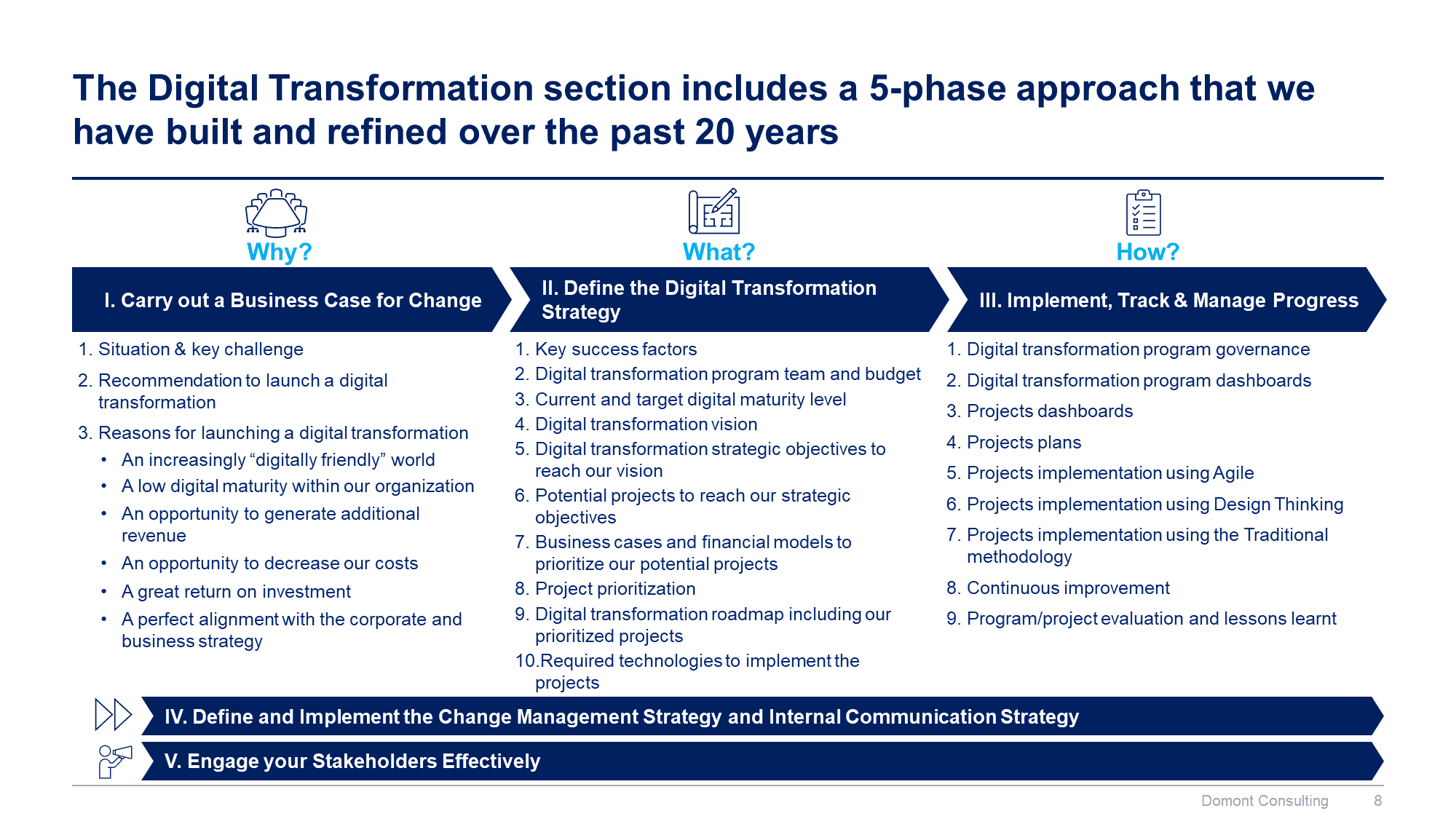 The Digital Transformation section includes a 5-phase approach that we have built and refined over the past 20 years

Why?

I. Carry out a Business Case for Change

1. Situation & key challenge
2. Recommendation to launch a digital transformation
3. Reasons for launching a digital transformation
• An increasingly “digitally friendly” world
• A low digital maturity within our organization
• An opportunity to generate additional revenue
• An opportunity to decrease our costs
• A great return on investment
• A perfect alignment with the corporate and business strategy

What?

II. Define the Digital Transformation Strategy

1. Key success factors
2. Digital transformation program team and budget
3. Current and target digital maturity level
4. Digital transformation vision
5. Digital transformation strategic objectives to reach our vision
6. Potential projects to reach our strategic objectives
7. Business cases and financial models to prioritize our potential projects
8. Project prioritization
9. Digital transformation roadmap including our prioritized projects
10.Required technologies to implement the projects

How?

III. Implement, Track & Manage Progress

1. Digital transformation program governance
2. Digital transformation program dashboards
3. Projects dashboards
4. Projects plans
5. Projects implementation using Agile
6. Projects implementation using Design Thinking
7. Projects implementation using the Traditional methodology
8. Continuous improvement
9. Program/project evaluation and lessons learnt

IV. Define and Implement the Change Management Strategy and Internal Communication Strategy

V. Engage your Stakeholders Effectively

Domont Consulting 8